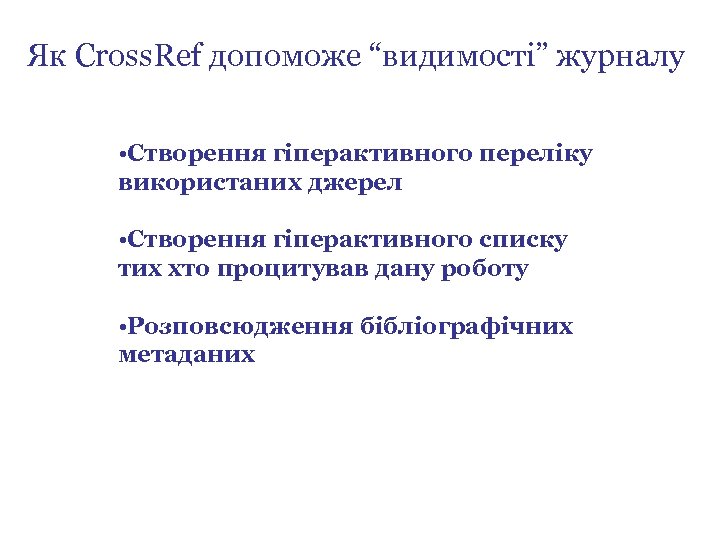 Як CrossRef допоможе “видимості” журналу

•Створення гіперактивного переліку використаних джерел

•Створення гіперактивного списку тих хто процитував дану роботу

•Розповсюдження бібліографічних метаданих